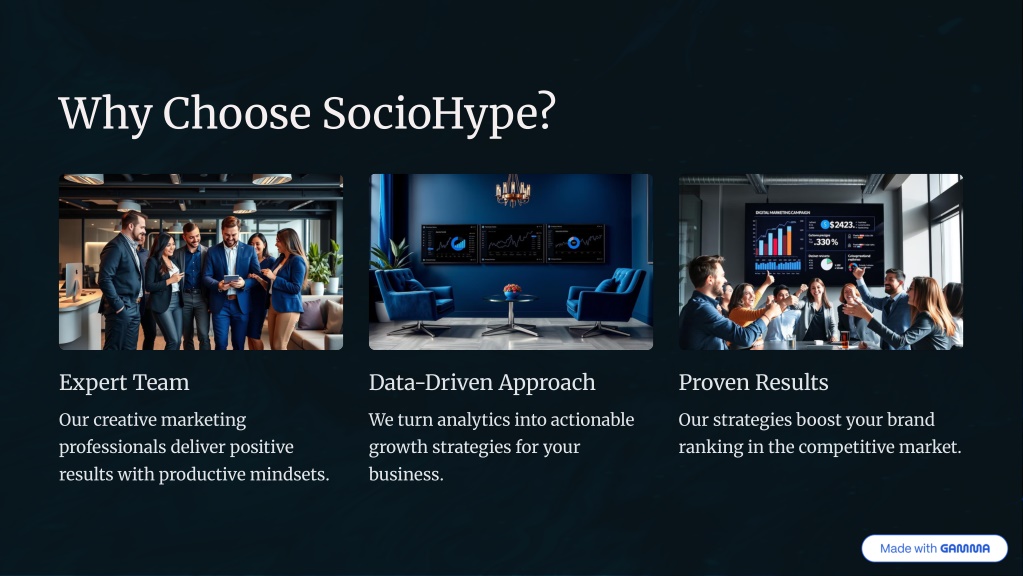 Why Choose SocioHype?

DIGITAL MARKETING CAMPAIGN

$2423.

.330%

Expert Team

Our creative marketing professionals deliver positive results with productive mindsets.

Data-Driven Approach

We turn analytics into actionable growth strategies for your business.

Proven Results

Our strategies boost your brand ranking in the competitive market.

Made with GAMMA